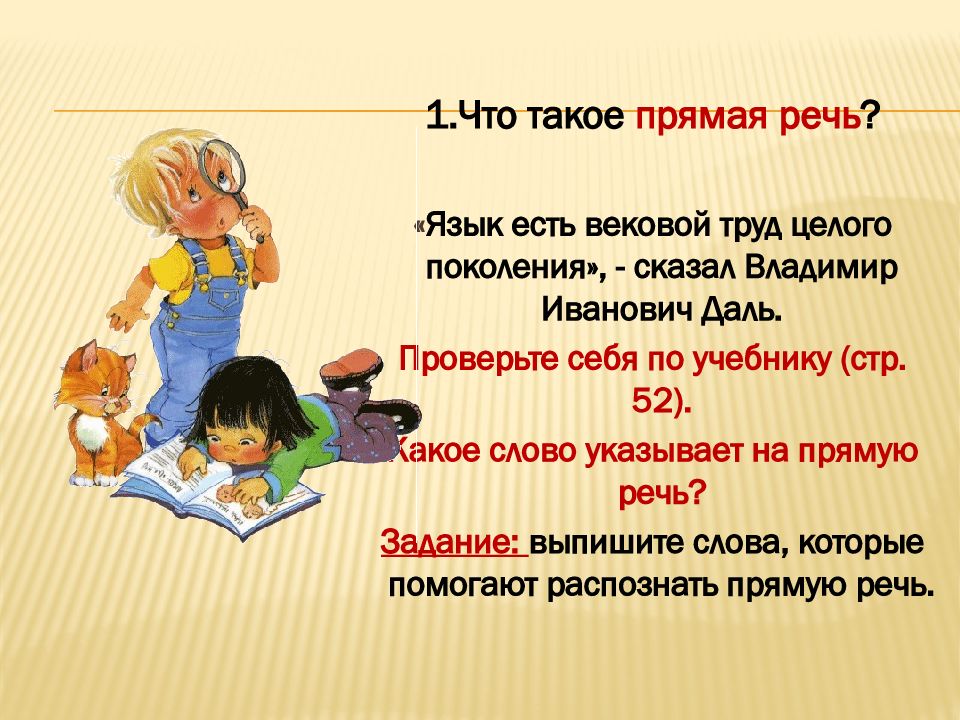 1.Что такое прямая речь?

«Язык есть вековой труд целого поколения», - сказал Владимир Иванович Даль.

Проверьте себя по учебнику (стр. 52).

Какое слово указывает на прямую речь?

Задание: выпишите слова, которые помогают распознать прямую речь.